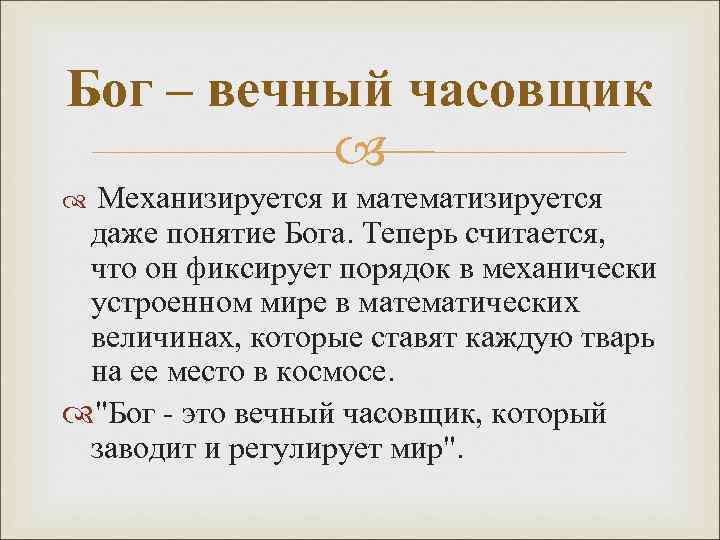 Бог – вечный часовщик

Механизируется и математизируется даже понятие Бога. Теперь считается, что он фиксирует порядок в механически устроенном мире в математических величинах, которые ставят каждую тварь на ее место в космосе.

"Бог - это вечный часовщик, который заводит и регулирует мир".